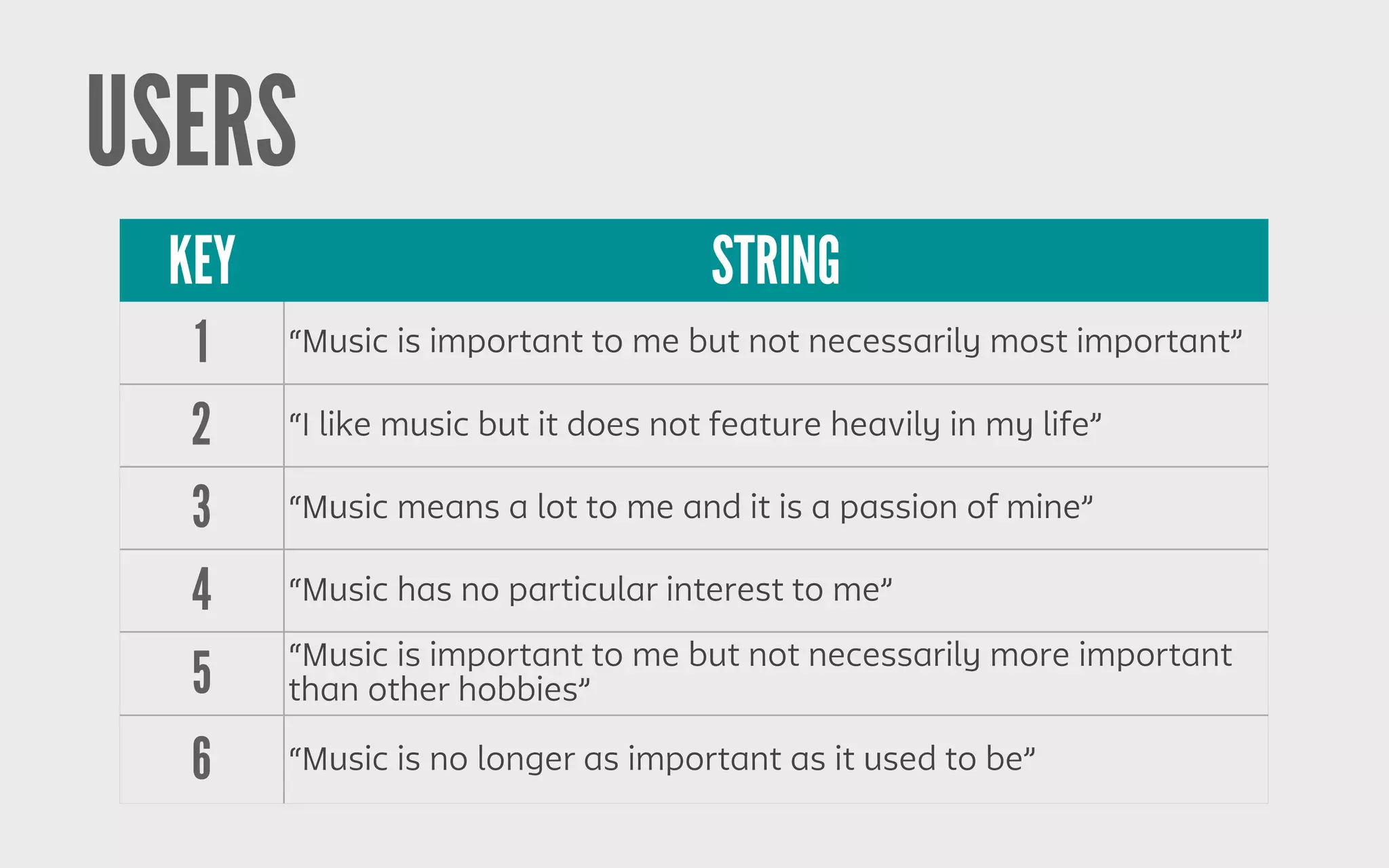 USERS

| KEY | STRING |
|---|---|
| 1 | “Music is important to me but not necessarily most important” |
| 2 | “I like music but it does not feature heavily in my life” |
| 3 | “Music means a lot to me and it is a passion of mine” |
| 4 | “Music has no particular interest to me” |
| 5 | “Music is important to me but not necessarily more important than other hobbies” |
| 6 | “Music is no longer as important as it used to be” |